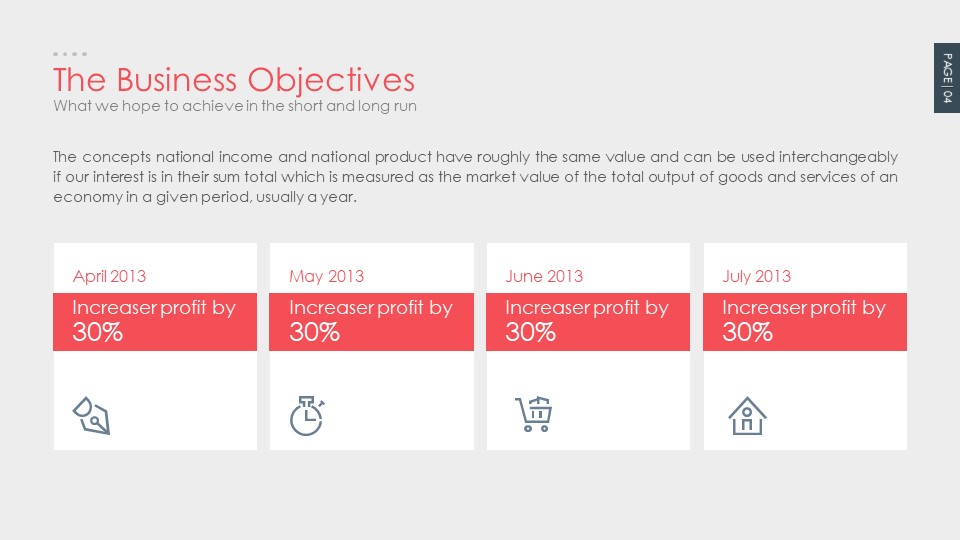 PAGE | 04

The Business Objectives
What we hope to achieve in the short and long run

The concepts national income and national product have roughly the same value and can be used interchangeably if our interest is in their sum total which is measured as the market value of the total output of goods and services of an economy in a given period, usually a year.

April 2013
Increaser profit by 30%

May 2013
Increaser profit by 30%

June 2013
Increaser profit by 30%

July 2013
Increaser profit by 30%